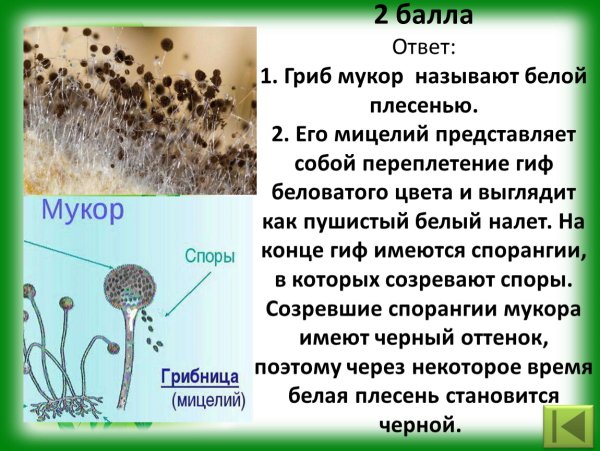 2 балла

Ответ:

1. Гриб мукор называют белой плесенью.

2. Его мицелий представляет собой переплетение гиф беловатого цвета и выглядит как пушистый белый налет. На конце гиф имеются спорангии, в которых созревают споры. Созревшие спорангии мукора имеют черный оттенок, поэтому через некоторое время белая плесень становится черной.

Мукор

Споры

Грибница
(мицелий)